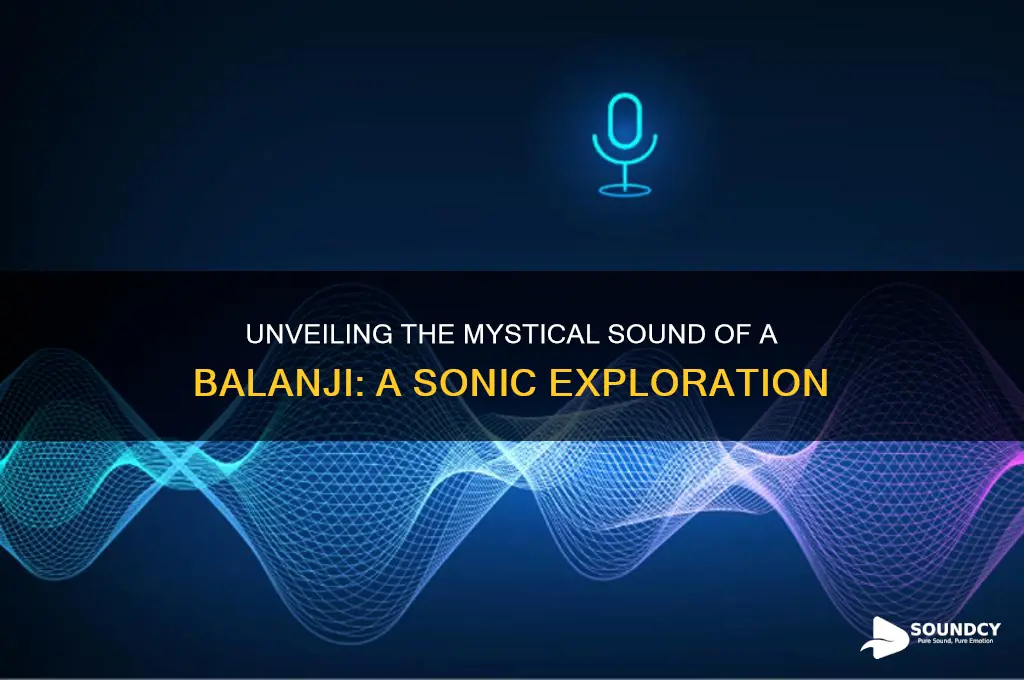 UNVEILING THE MYSTICAL SOUND OF A BALANJI: A SONIC EXPLORATION

SOUNDCY
Pure Sound, Pure Emotion